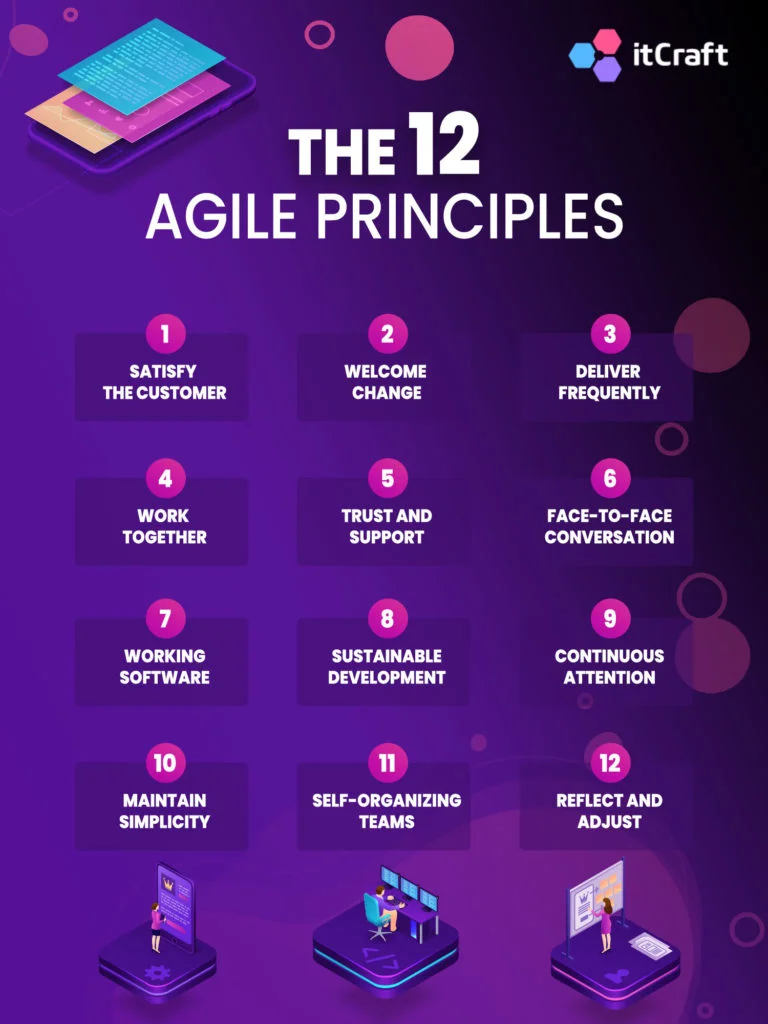 itCraft

THE 12
AGILE PRINCIPLES

1
SATISFY THE CUSTOMER

2
WELCOME CHANGE

3
DELIVER FREQUENTLY

4
WORK TOGETHER

5
TRUST AND SUPPORT

6
FACE-TO-FACE CONVERSATION

7
WORKING SOFTWARE

8
SUSTAINABLE DEVELOPMENT

9
CONTINUOUS ATTENTION

10
MAINTAIN SIMPLICITY

11
SELF-ORGANIZING TEAMS

12
REFLECT AND ADJUST